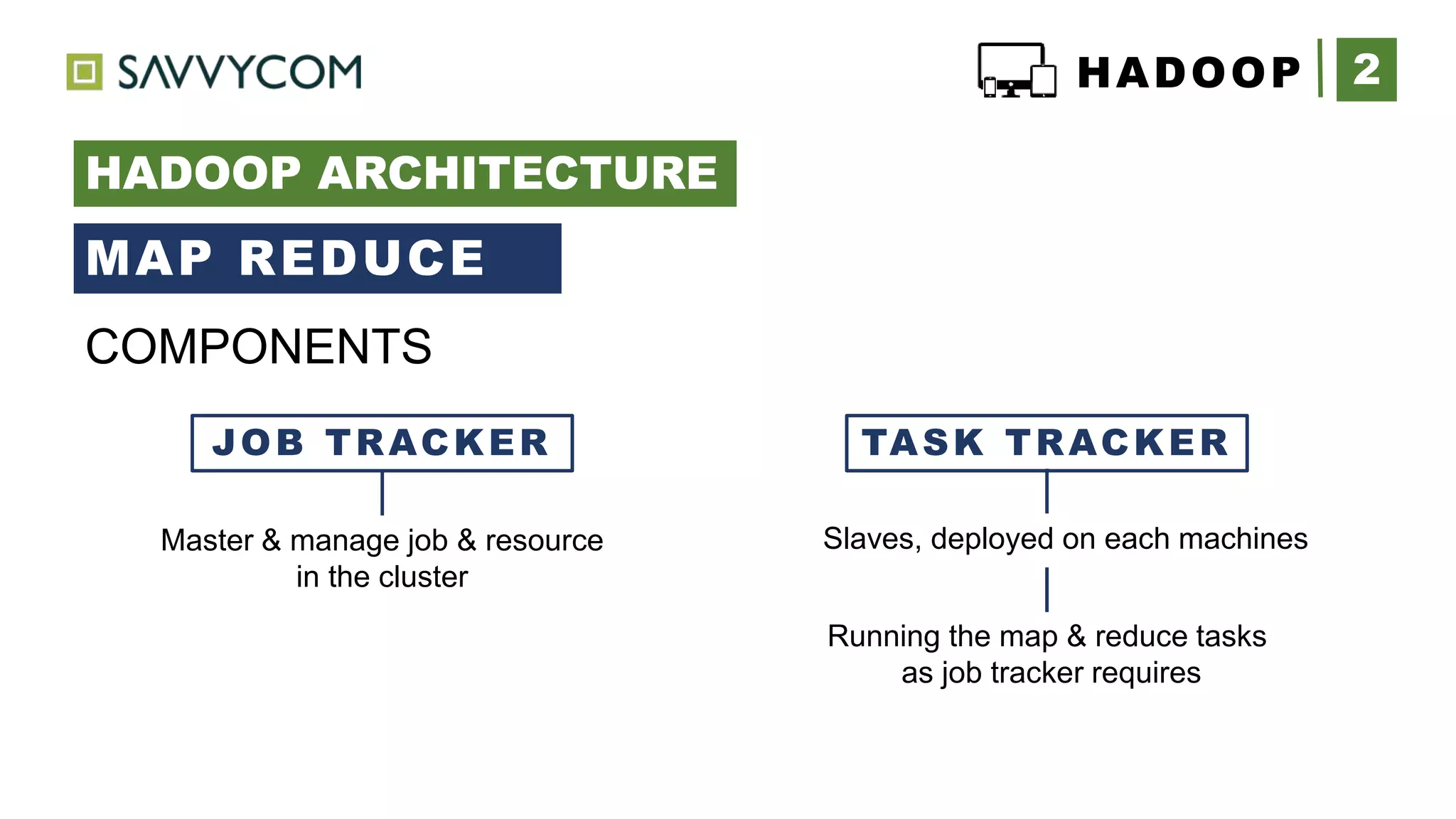 SAVVYCOM

HADOOP 2

HADOOP ARCHITECTURE

MAP REDUCE

COMPONENTS

JOB TRACKER

Master & manage job & resource in the cluster

TASK TRACKER

Slaves, deployed on each machines

Running the map & reduce tasks as job tracker requires